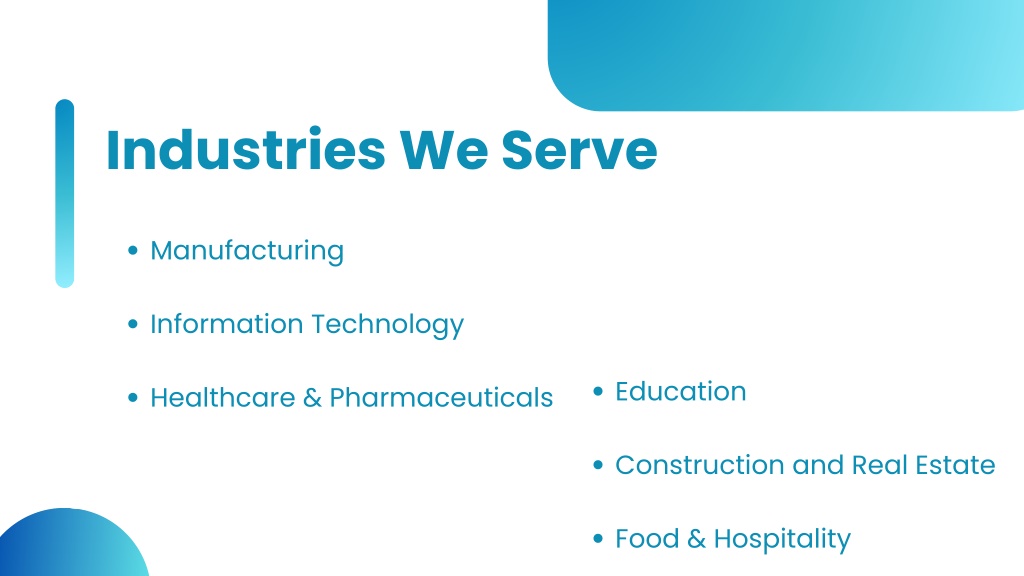 Industries We Serve

• Manufacturing

• Information Technology

• Healthcare & Pharmaceuticals

• Education

• Construction and Real Estate

• Food & Hospitality